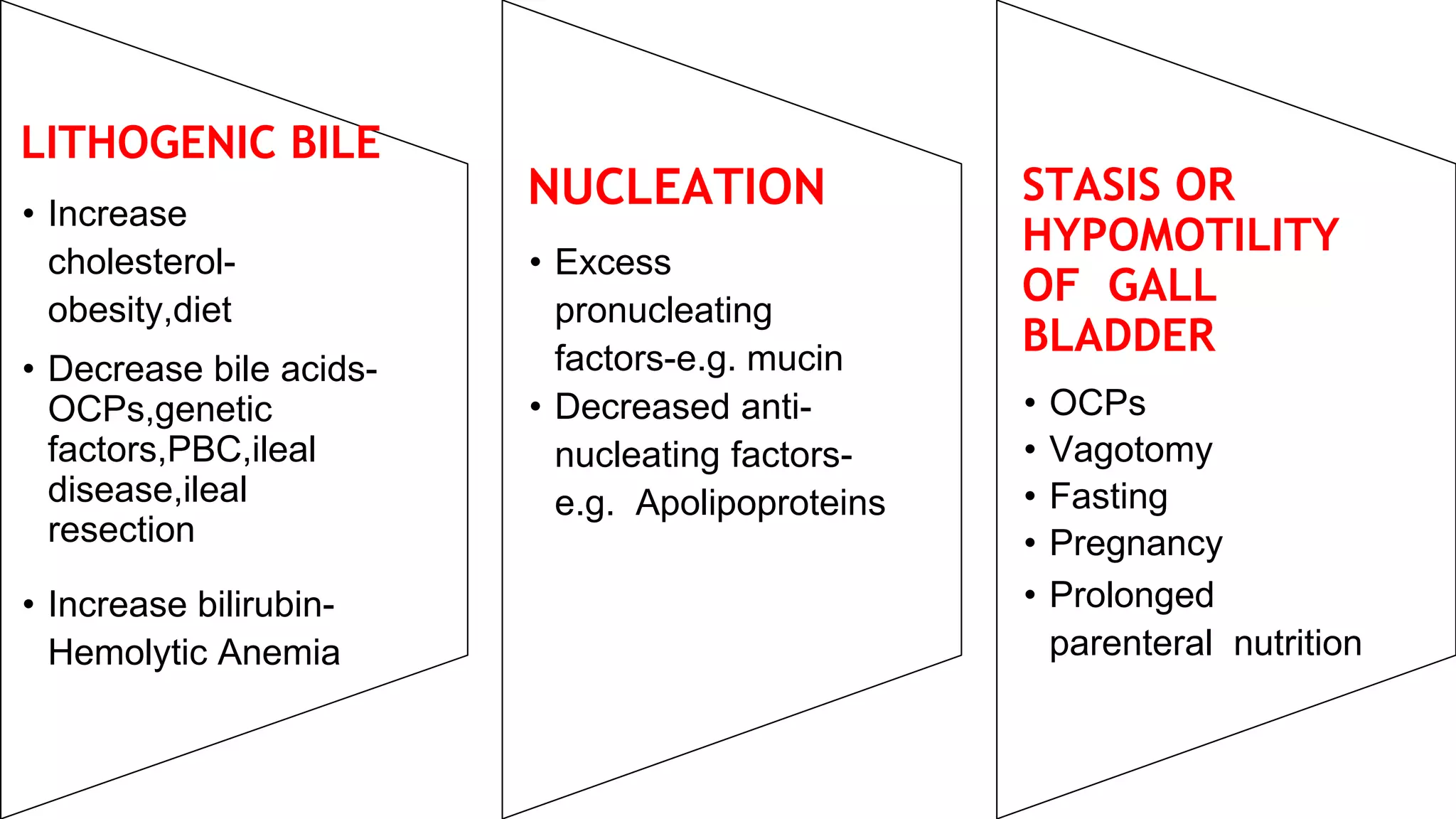 LITHOGENIC BILE

• Increase cholesterol-obesity,diet
• Decrease bile acids-OCPs,genetic factors,PBC,ileal disease,ileal resection
• Increase bilirubin-Hemolytic Anemia

NUCLEATION

• Excess pronucleating factors-e.g. mucin
• Decreased anti-nucleating factors-e.g. Apolipoproteins

STASIS OR HYPOMOTILITY OF GALL BLADDER

• OCPs
• Vagotomy
• Fasting
• Pregnancy
• Prolonged parenteral nutrition